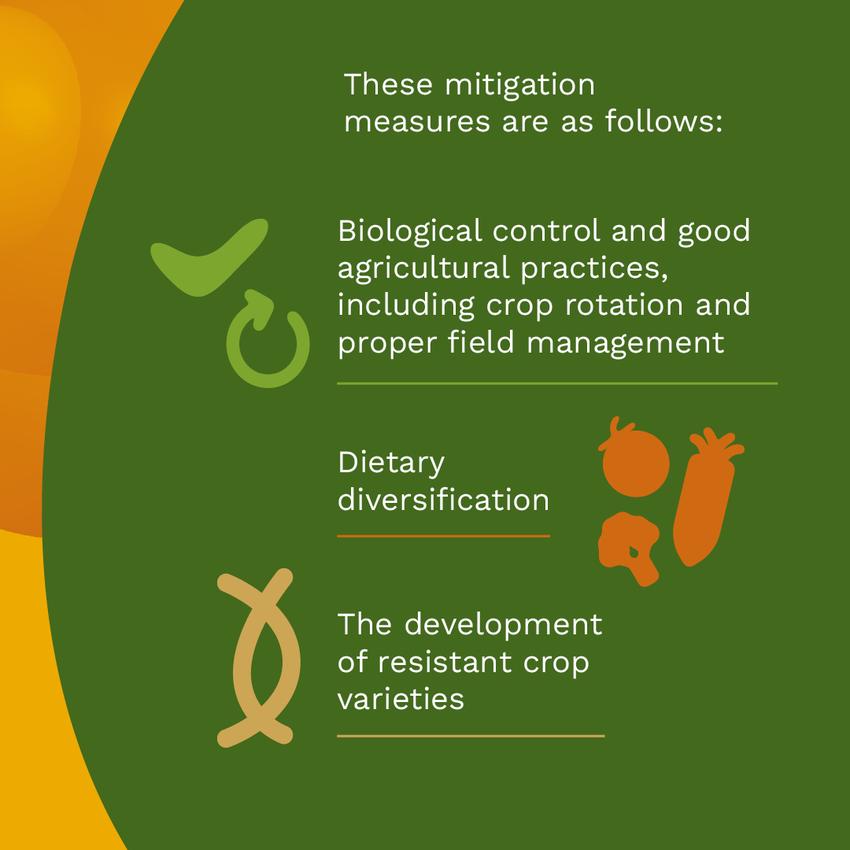 These mitigation measures are as follows:

Biological control and good agricultural practices, including crop rotation and proper field management

Dietary diversification

The development of resistant crop varieties